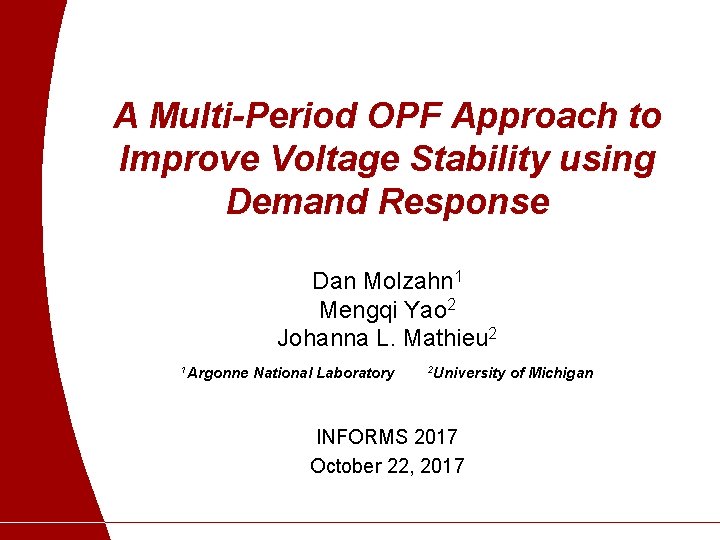 A Multi-Period OPF Approach to Improve Voltage Stability using Demand Response

Dan Molzahn$^1$
Mengqi Yao$^2$
Johanna L. Mathieu$^2$

$^1$Argonne National Laboratory $^2$University of Michigan

INFORMS 2017
October 22, 2017